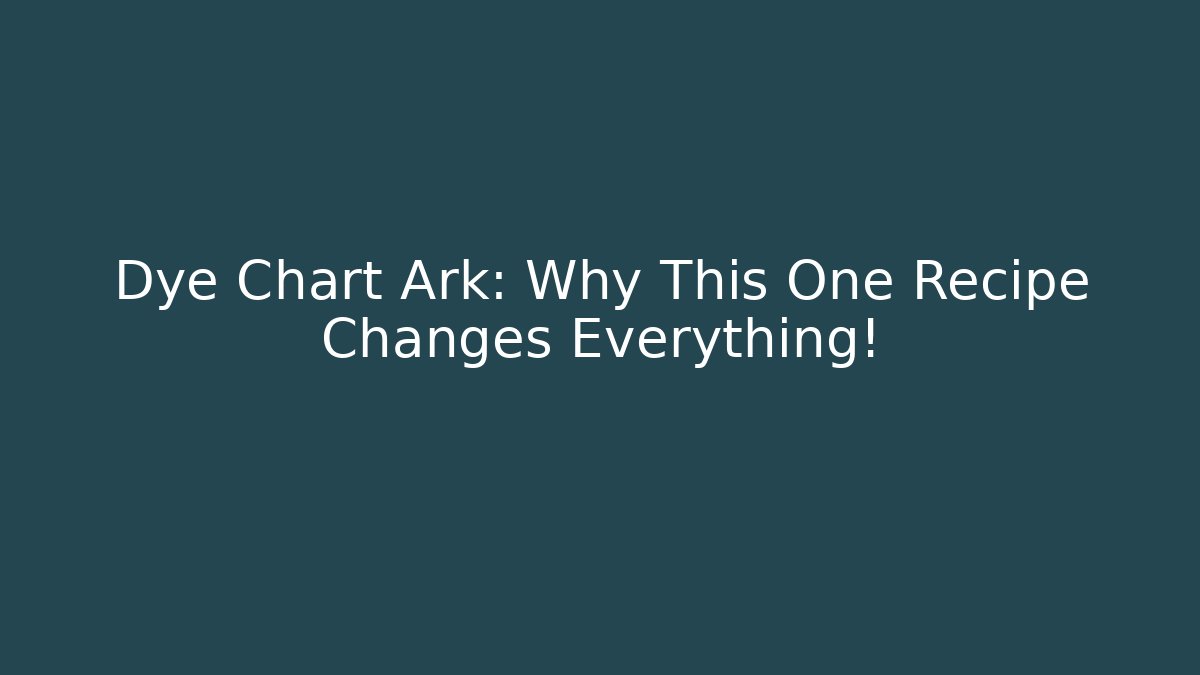 Dye Chart Ark: Why This One Recipe Changes Everything!